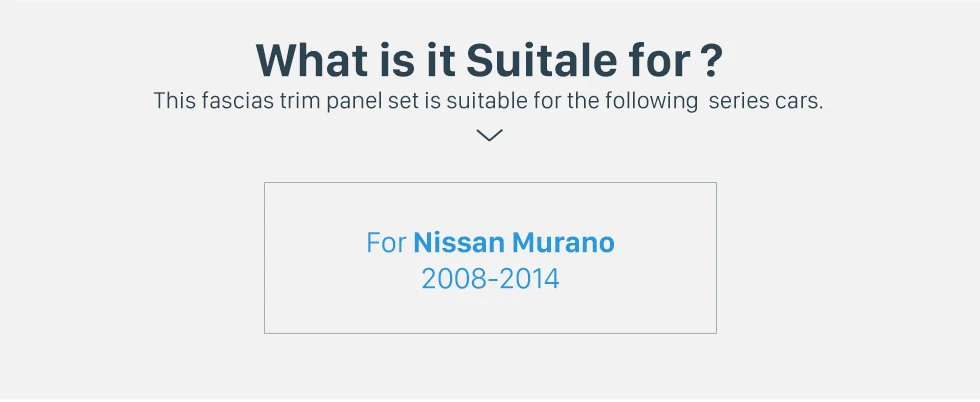 What is it Suitale for ?

This fascias trim panel set is suitable for the following  series cars.

For Nissan Murano
2008-2014